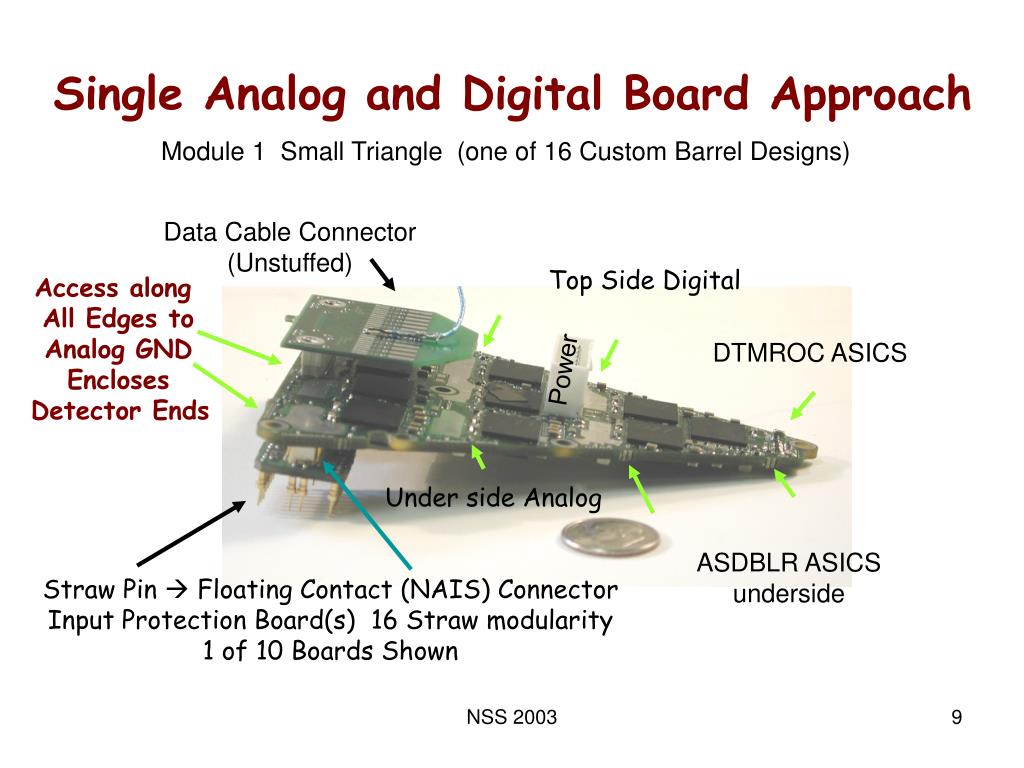 Single Analog and Digital Board Approach

Module 1 Small Triangle (one of 16 Custom Barrel Designs)

Data Cable Connector
(Unstuffed)

Access along
All Edges to
Analog GND
Encloses
Detector Ends

Top Side Digital

Power

DTMROC ASICS

Under side Analog

ASDBLR ASICS
underside

Straw Pin → Floating Contact (NAIS) Connector
Input Protection Board(s) 16 Straw modularity
1 of 10 Boards Shown

NSS 2003

9